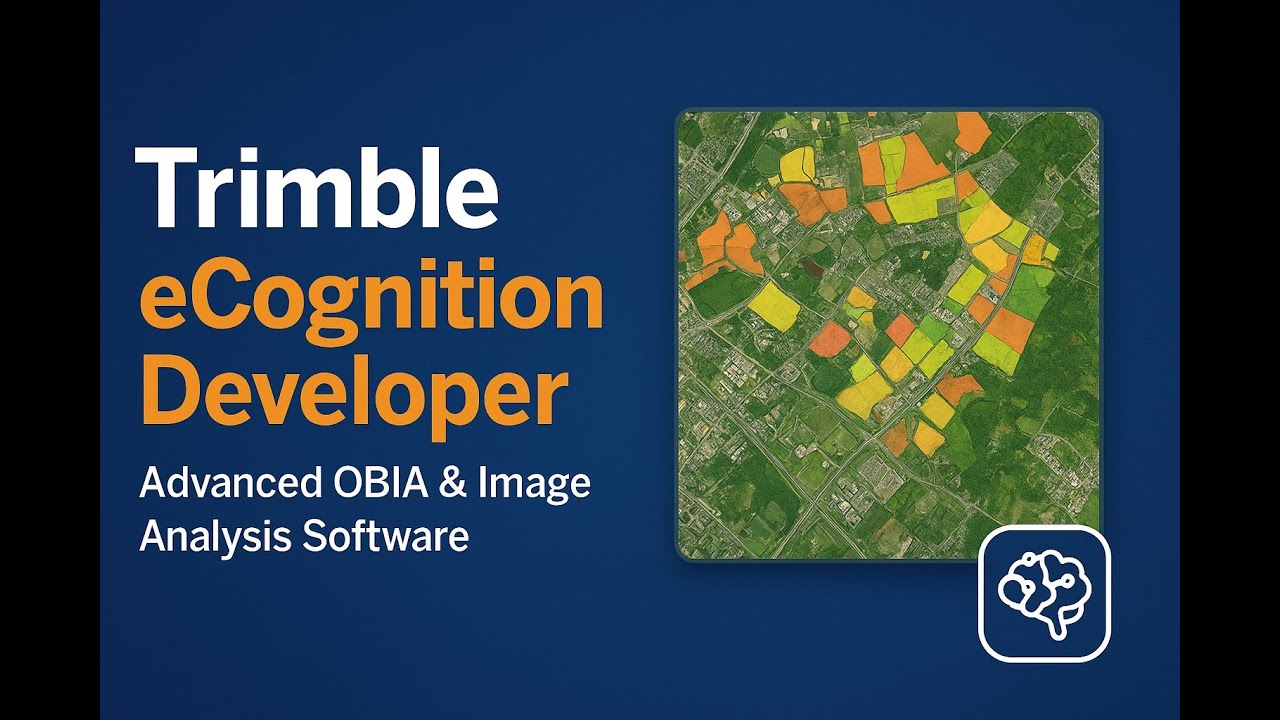 Trimble
eCognition
Developer

Advanced OBIA & Image Analysis Software